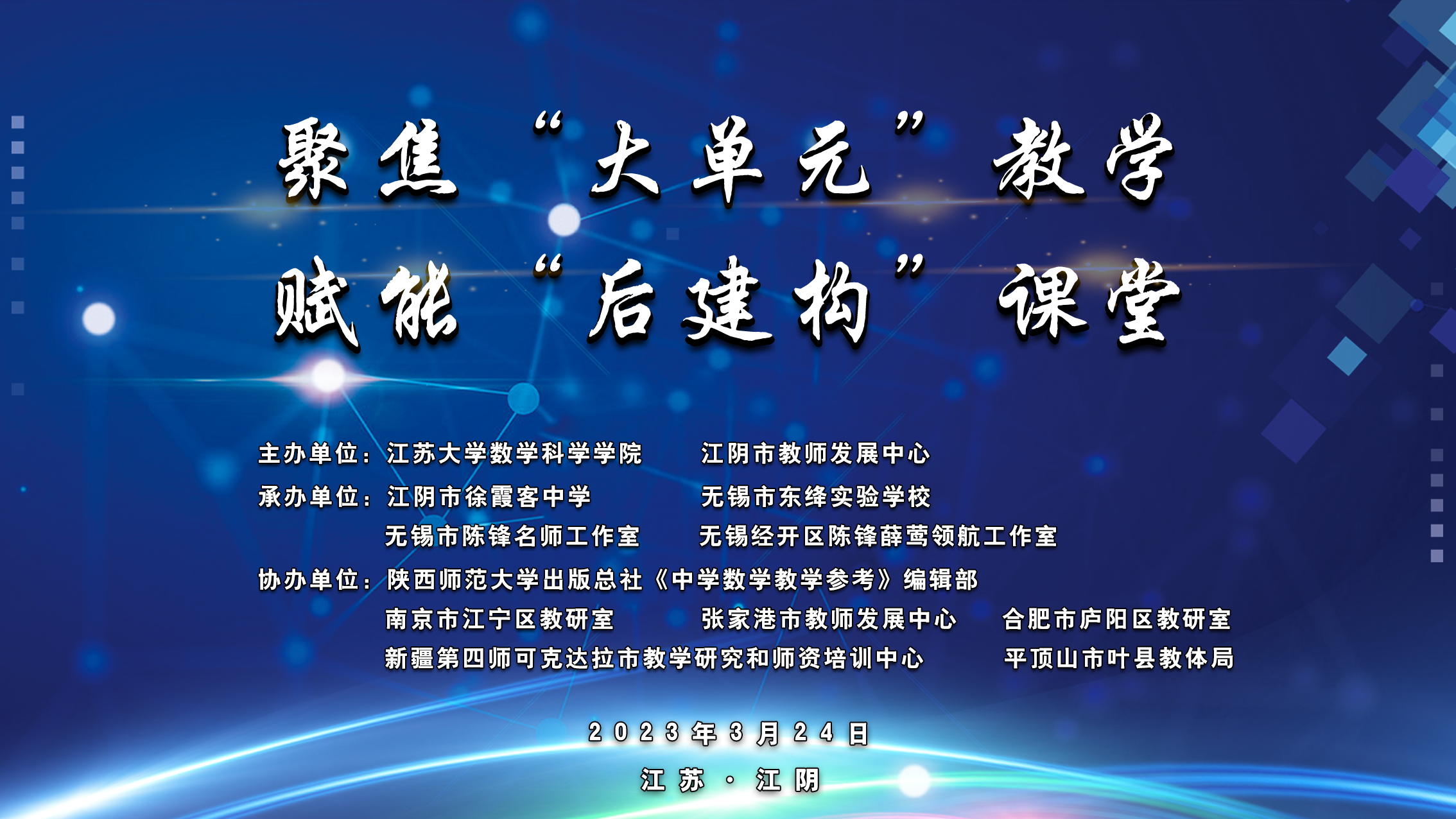 聚焦“大单元”教学
赋能“后建构”课堂

主办单位：江苏大学数学科学学院　　江阴市教师发展中心
承办单位：江阴市徐霞客中学　　无锡市东绛实验学校
无锡市陈锋名师工作室　　无锡经开区陈锋薛莺领航工作室
协办单位：陕西师范大学出版总社《中学数学教学参考》编辑部
南京市江宁区教研室　　张家港市教师发展中心　　合肥市庐阳区教研室
新疆第四师可克达拉市教学研究和师资培训中心　　平顶山市叶县教体局

2023年3月24日
江苏·江阴